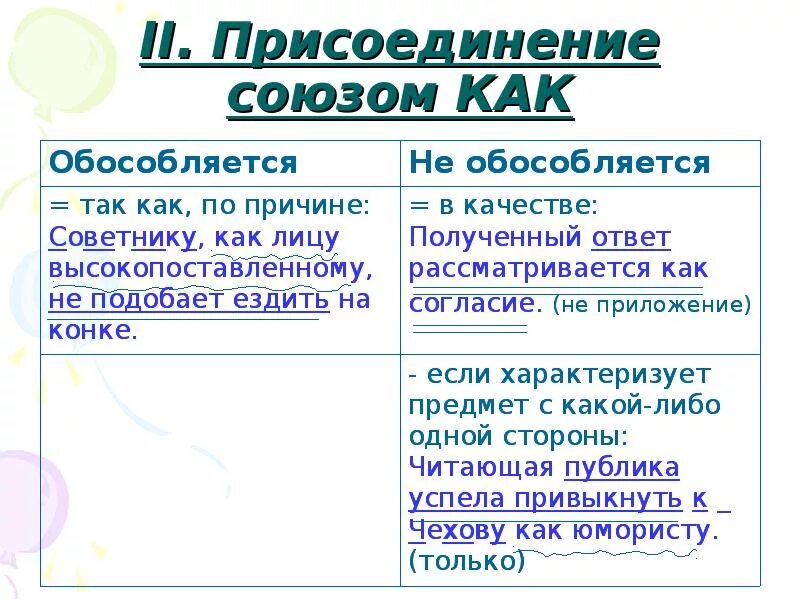 II. Присоединение союзом КАК

| Обособляется | Не обособляется |
|---|---|
| = так как, по причине: Советнику, как лицу высокопоставленному, не подобает ездить на конке. | = в качестве: Полученный ответ рассматривается как согласие. (не приложение) |
| | - если характеризует предмет с какой-либо одной стороны: Читающая публика успела привыкнуть к Чехову как юмористу. (только) |